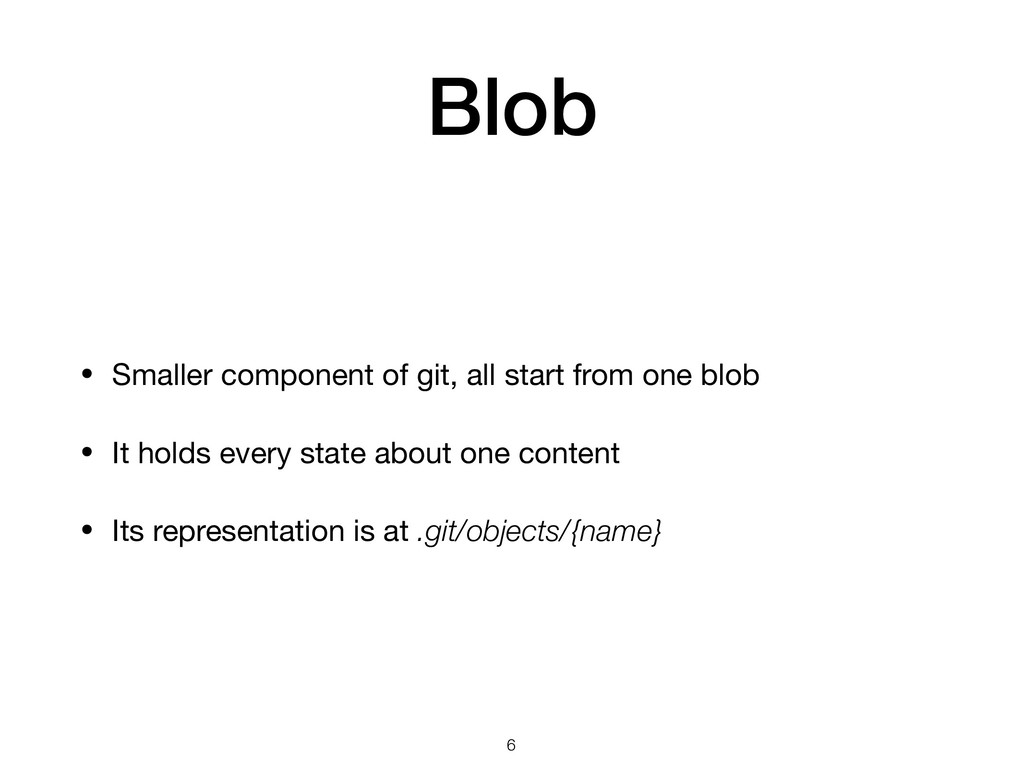 Blob

• Smaller component of git, all start from one blob

• It holds every state about one content

• Its representation is at .git/objects/{name}

6